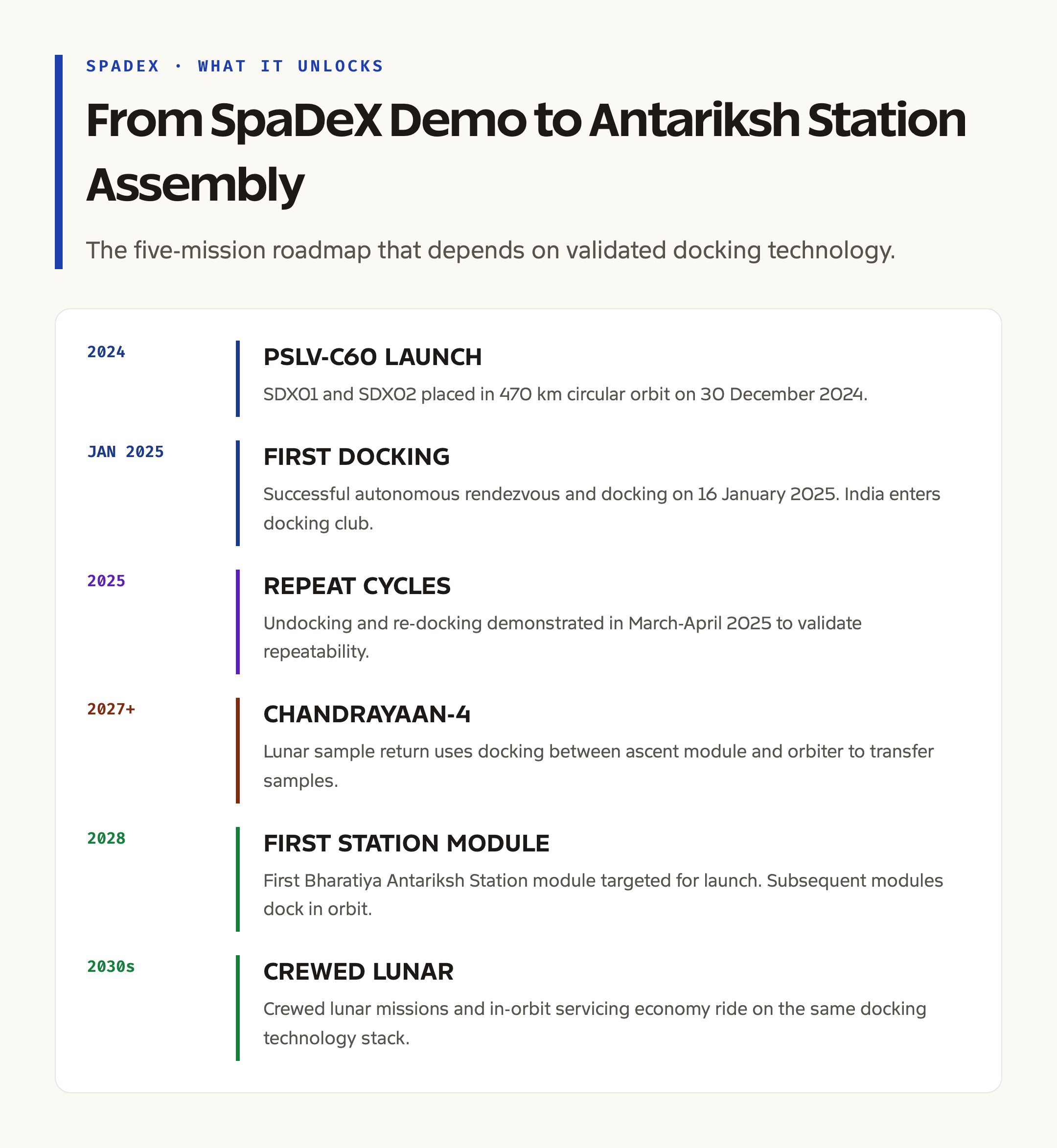 SPADEX · WHAT IT UNLOCKS

From SpaDeX Demo to Antariksh Station Assembly

The five-mission roadmap that depends on validated docking technology.

2024

PSLV-C60 LAUNCH

SDX01 and SDX02 placed in 470 km circular orbit on 30 December 2024.

JAN 2025

FIRST DOCKING

Successful autonomous rendezvous and docking on 16 January 2025. India enters docking club.

2025

REPEAT CYCLES

Undocking and re-docking demonstrated in March-April 2025 to validate repeatability.

2027+

CHANDRAYAAN-4

Lunar sample return uses docking between ascent module and orbiter to transfer samples.

2028

FIRST STATION MODULE

First Bharatiya Antariksh Station module targeted for launch. Subsequent modules dock in orbit.

2030s

CREWED LUNAR

Crewed lunar missions and in-orbit servicing economy ride on the same docking technology stack.